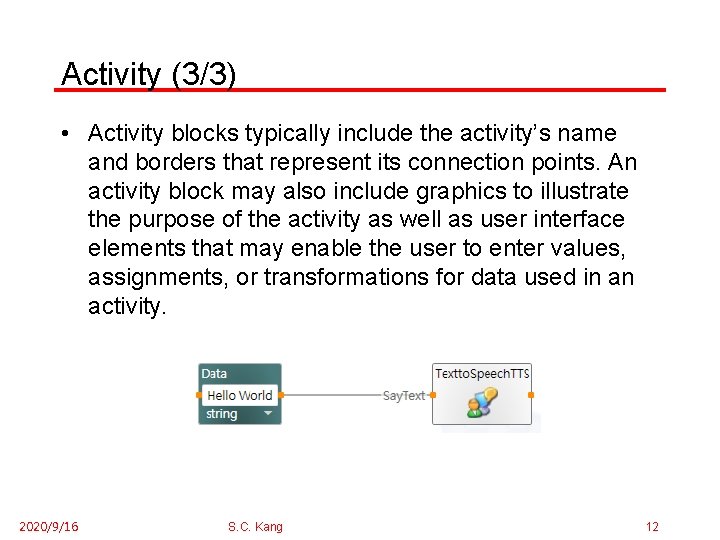 Activity (3/3)

• Activity blocks typically include the activity's name and borders that represent its connection points. An activity block may also include graphics to illustrate the purpose of the activity as well as user interface elements that may enable the user to enter values, assignments, or transformations for data used in an activity.

Data
Hello World
string
SayText
TexttoSpeechTTS

2020/9/16
S.C. Kang
12